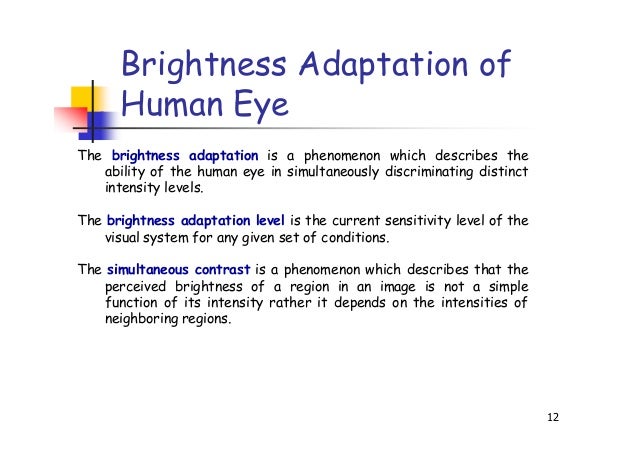 Brightness Adaptation of Human Eye

The brightness adaptation is a phenomenon which describes the ability of the human eye in simultaneously discriminating distinct intensity levels.

The brightness adaptation level is the current sensitivity level of the visual system for any given set of conditions.

The simultaneous contrast is a phenomenon which describes that the perceived brightness of a region in an image is not a simple function of its intensity rather it depends on the intensities of neighboring regions.

12